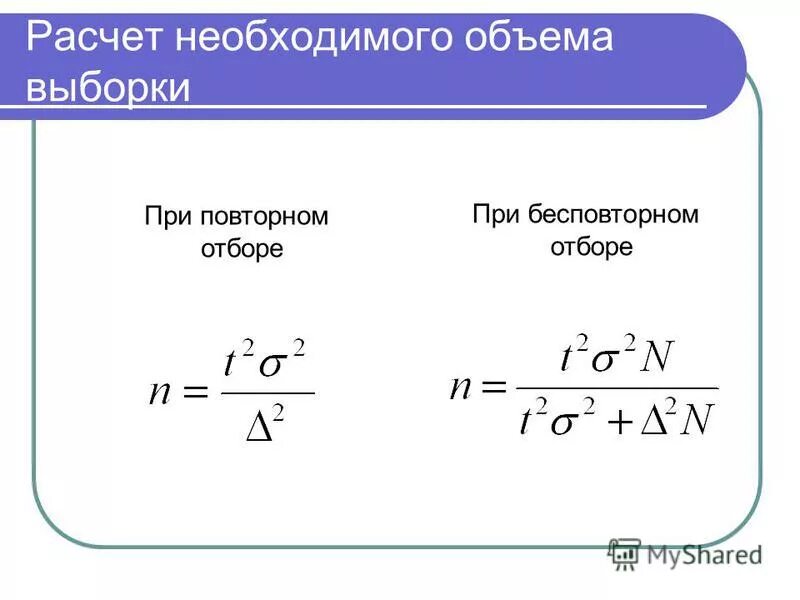 Расчет необходимого объема выборки

При повторном отборе

$n = \frac{t^2\sigma^2}{\Delta^2}$

При бесповторном отборе

$n = \frac{t^2\sigma^2 N}{t^2\sigma^2 + \Delta^2 N}$

MyShared